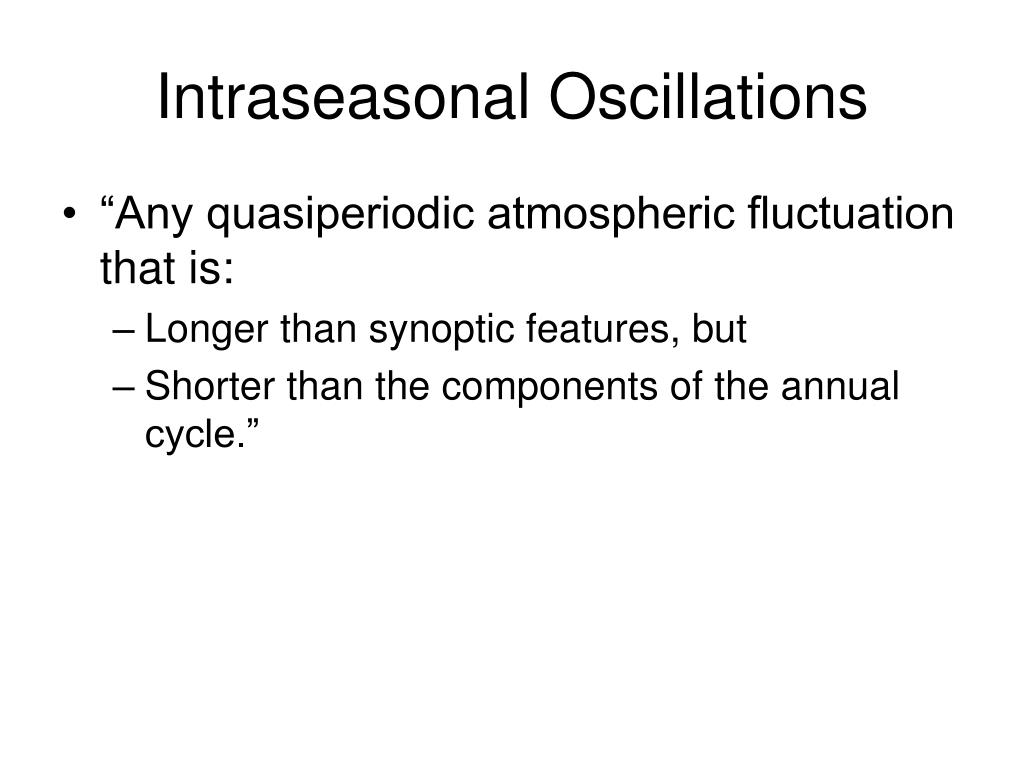 Intraseasonal Oscillations

• “Any quasiperiodic atmospheric fluctuation that is:
– Longer than synoptic features, but
– Shorter than the components of the annual cycle.”